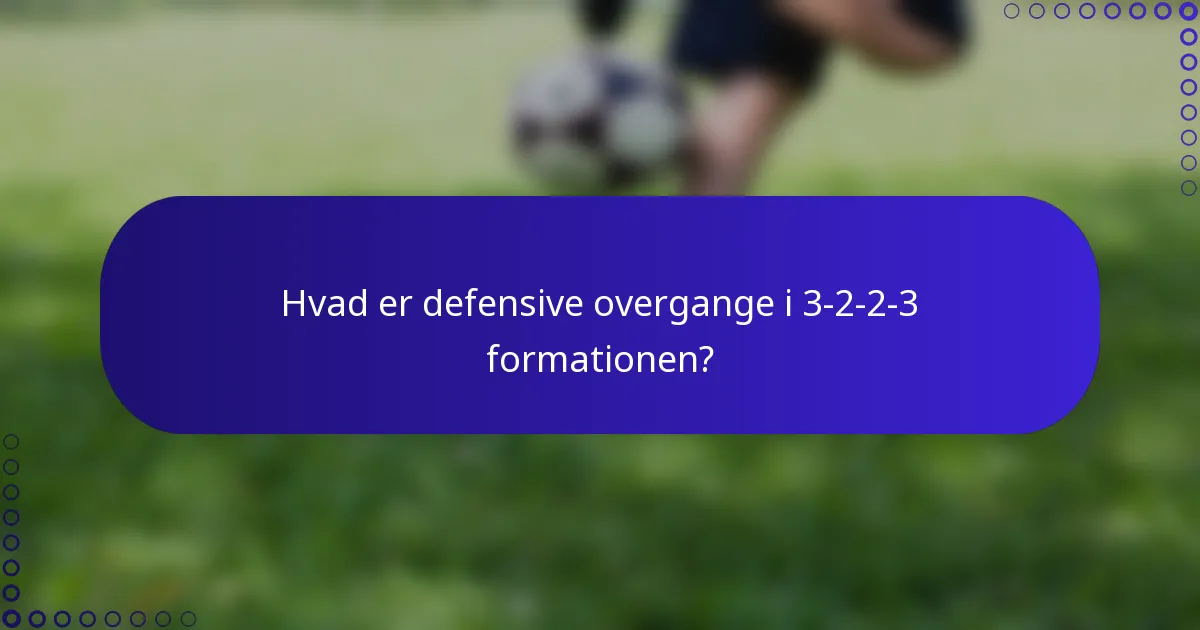 Hvad er defensive overgange i 3-2-2-3 formationen?